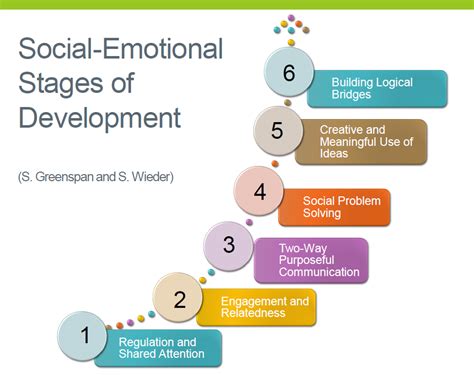 Social-Emotional Stages of Development

(S. Greenspan and S. Wieder)

6
Building Logical Bridges

5
Creative and Meaningful Use of Ideas

4
Social Problem Solving

3
Two-Way Purposeful Communication

2
Engagement and Relatedness

1
Regulation and Shared Attention